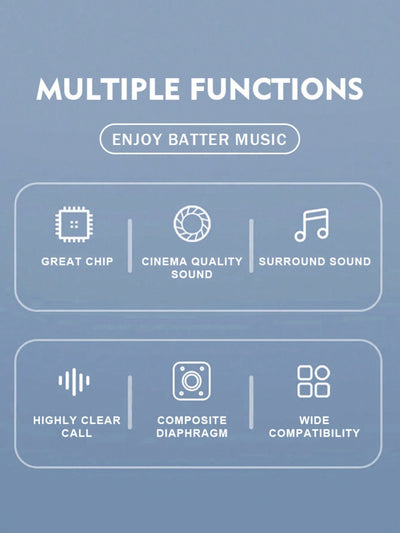 MULTIPLE FUNCTIONS

ENJOY BATTER MUSIC

GREAT CHIP

CINEMA QUALITY SOUND

SURROUND SOUND

HIGHLY CLEAR CALL

COMPOSITE DIAPHRAGM

WIDE COMPATIBILITY